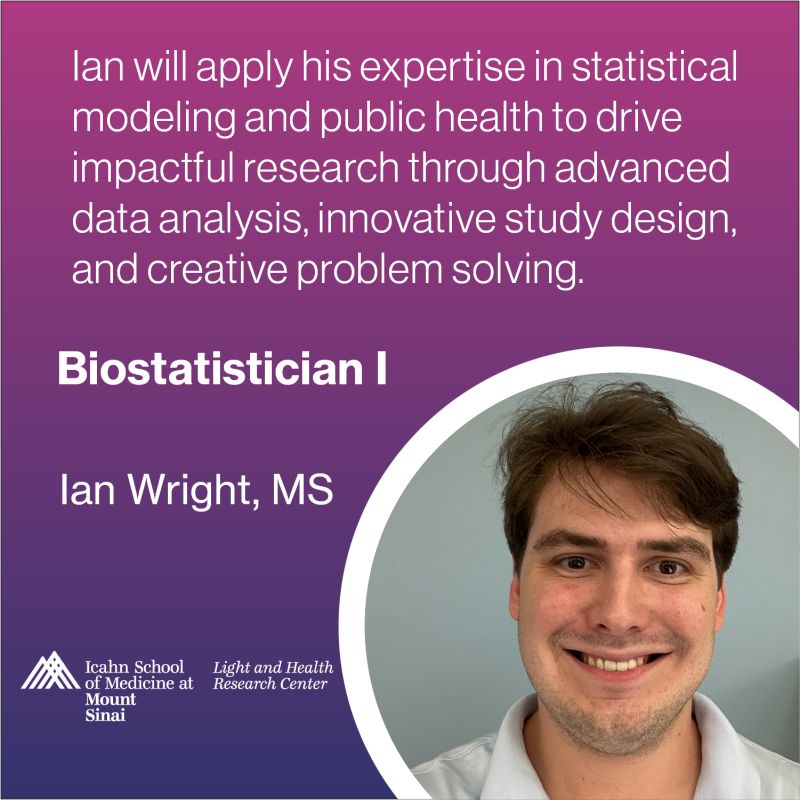 Ian will apply his expertise in statistical modeling and public health to drive impactful research through advanced data analysis, innovative study design, and creative problem solving.

Biostatistician I

Ian Wright, MS

Icahn School of Medicine at Mount Sinai

Light and Health Research Center